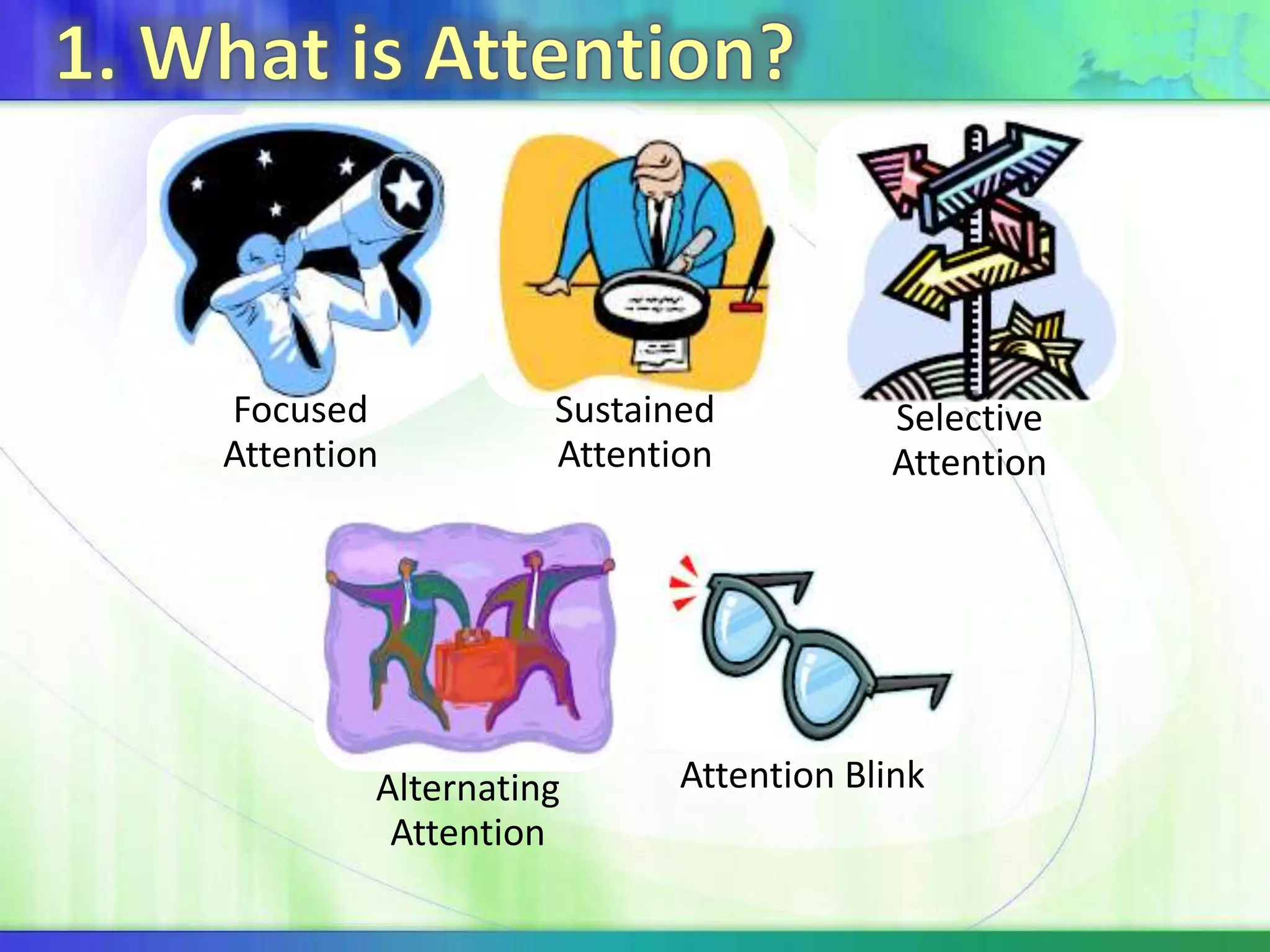 1. What is Attention?

Focused Attention

Sustained Attention

Selective Attention

Alternating Attention

Attention Blink